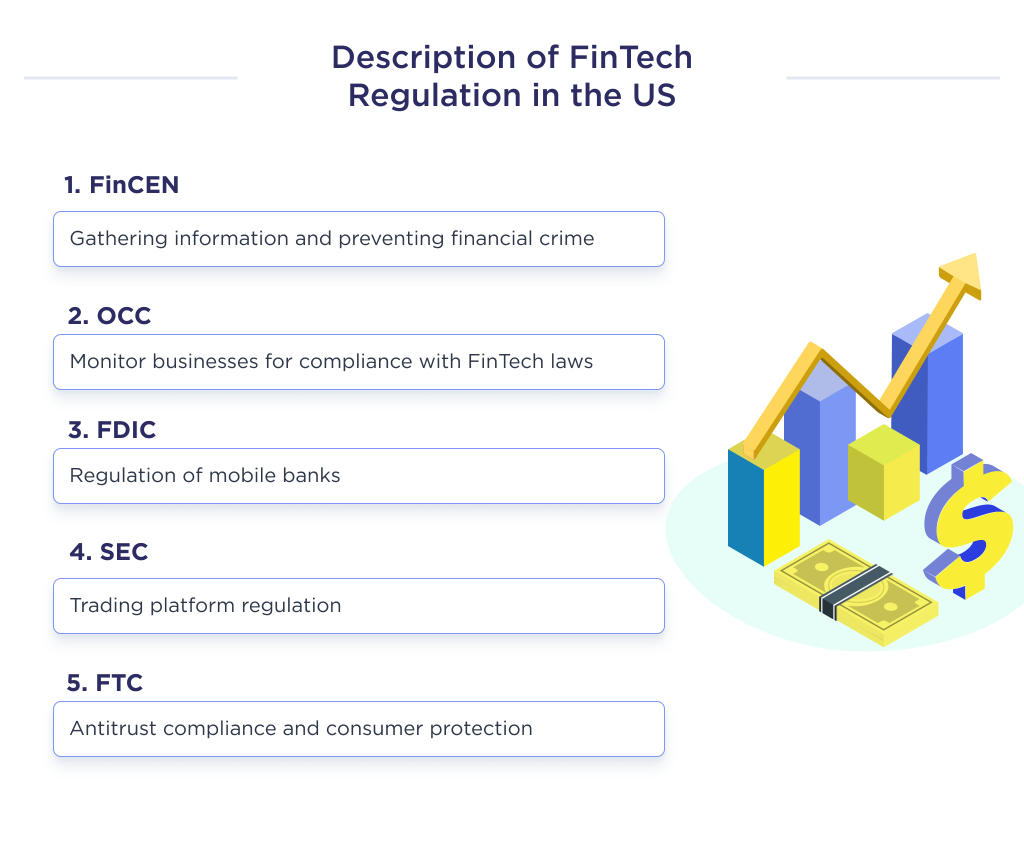 Description of FinTech Regulation in the US

1. FinCEN

Gathering information and preventing financial crime

2. OCC

Monitor businesses for compliance with FinTech laws

3. FDIC

Regulation of mobile banks

4. SEC

Trading platform regulation

5. FTC

Antitrust compliance and consumer protection